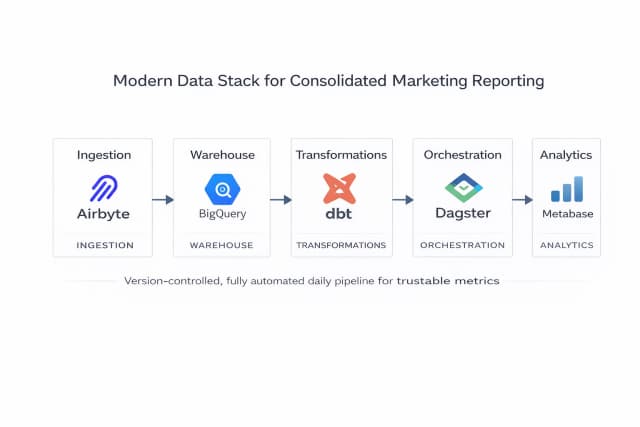 Modern Data Stack for Consolidated Marketing Reporting

Ingestion
Airbyte
INGESTION

Warehouse
BigQuery
WAREHOUSE

Transformations
dbt
TRANSFORMATIONS

Orchestration
Dagster
ORCHESTRATION

Analytics
Metabase
ANALYTICS

Version-controlled, fully automated daily pipeline for trustable metrics